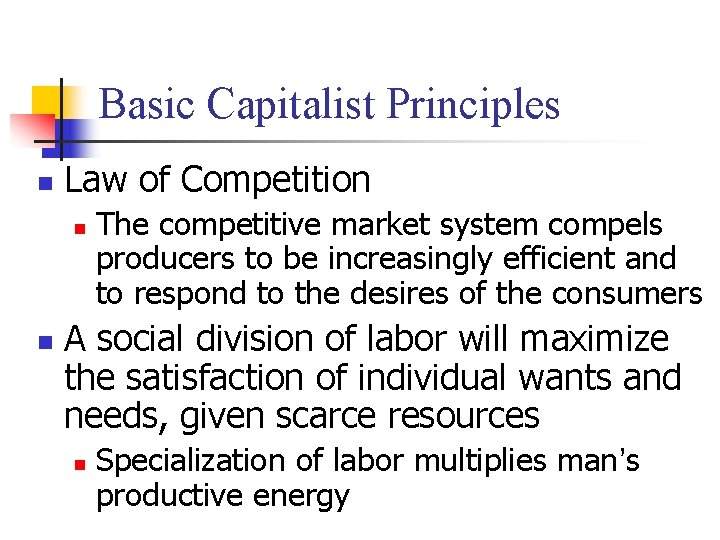 Basic Capitalist Principles

Law of Competition

The competitive market system compels producers to be increasingly efficient and to respond to the desires of the consumers

A social division of labor will maximize the satisfaction of individual wants and needs, given scarce resources

Specialization of labor multiplies man's productive energy